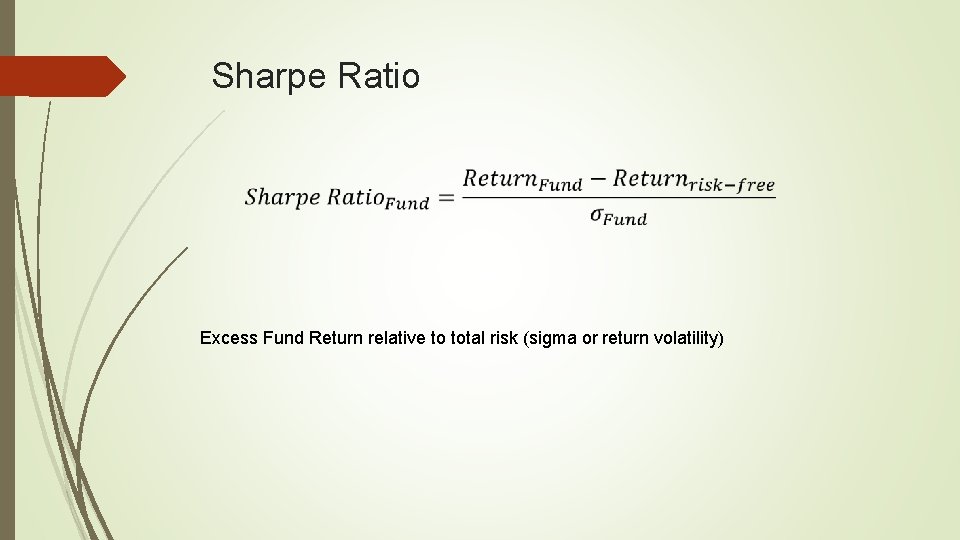 Sharpe Ratio

$Sharpe\ Ratio_{Fund} = \frac{Return_{Fund} - Return_{risk-free}}{\sigma_{Fund}}$

Excess Fund Return relative to total risk (sigma or return volatility)